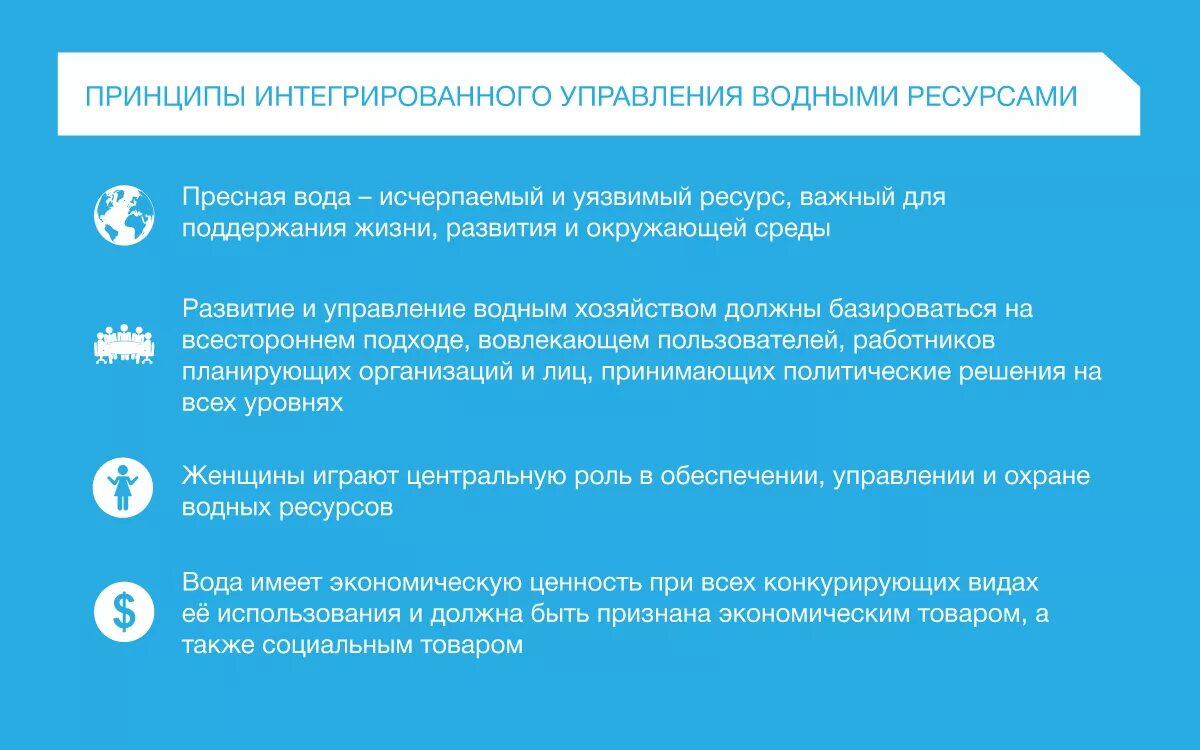 ПРИНЦИПЫ ИНТЕГРИРОВАННОГО УПРАВЛЕНИЯ ВОДНЫМИ РЕСУРСАМИ

Пресная вода – исчерпаемый и уязвимый ресурс, важный для поддержания жизни, развития и окружающей среды

Развитие и управление водным хозяйством должны базироваться на всестороннем подходе, вовлекающем пользователей, работников планирующих организаций и лиц, принимающих политические решения на всех уровнях

Женщины играют центральную роль в обеспечении, управлении и охране водных ресурсов

Вода имеет экономическую ценность при всех конкурирующих видах её использования и должна быть признана экономическим товаром, а также социальным товаром